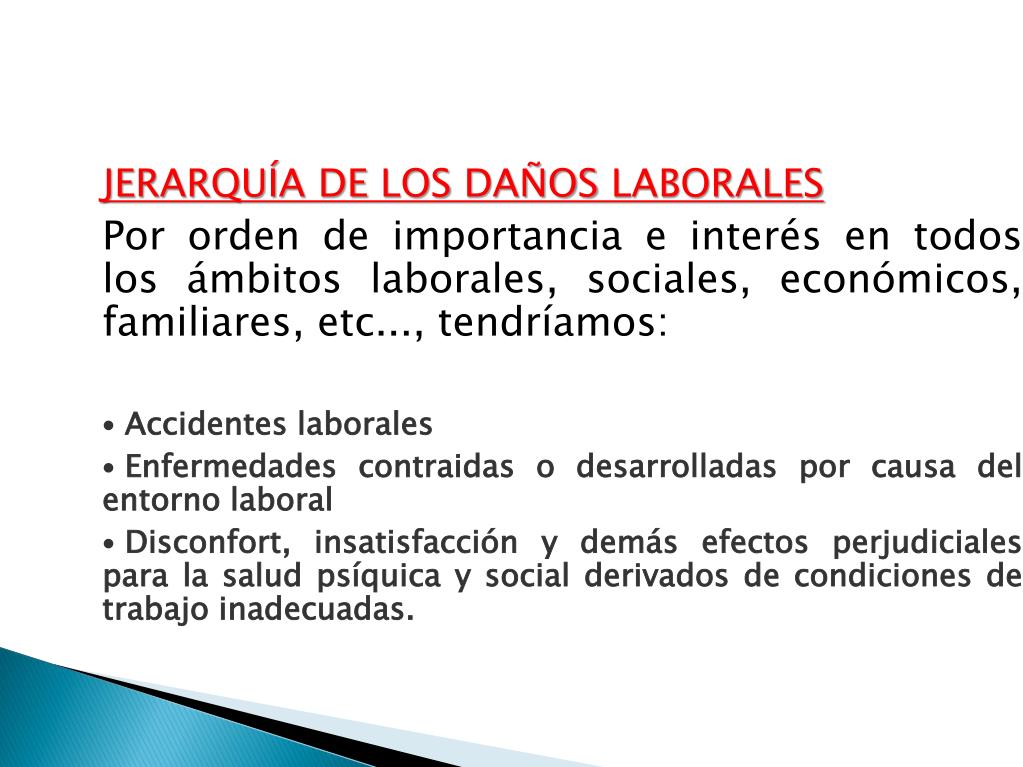 JERARQUÍA DE LOS DAÑOS LABORALES

Por orden de importancia e interés en todos los ámbitos laborales, sociales, económicos, familiares, etc..., tendríamos:

• Accidentes laborales
• Enfermedades contraidas o desarrolladas por causa del entorno laboral
• Disconfort, insatisfacción y demás efectos perjudiciales para la salud psíquica y social derivados de condiciones de trabajo inadecuadas.